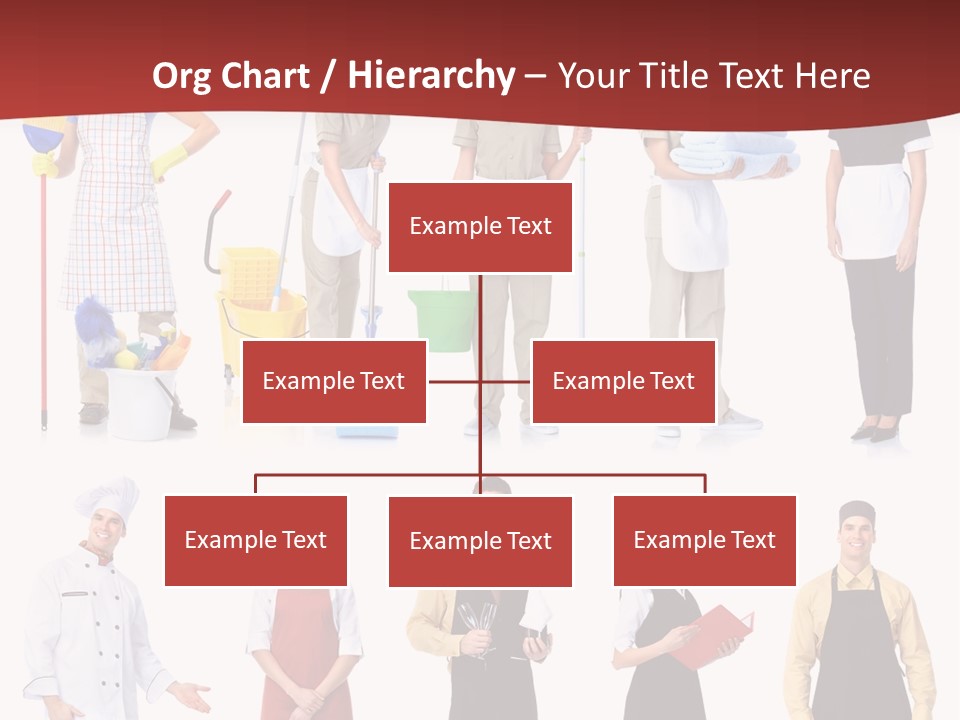 Org Chart / Hierarchy – Your Title Text Here

Example Text

Example Text

Example Text

Example Text

Example Text

Example Text